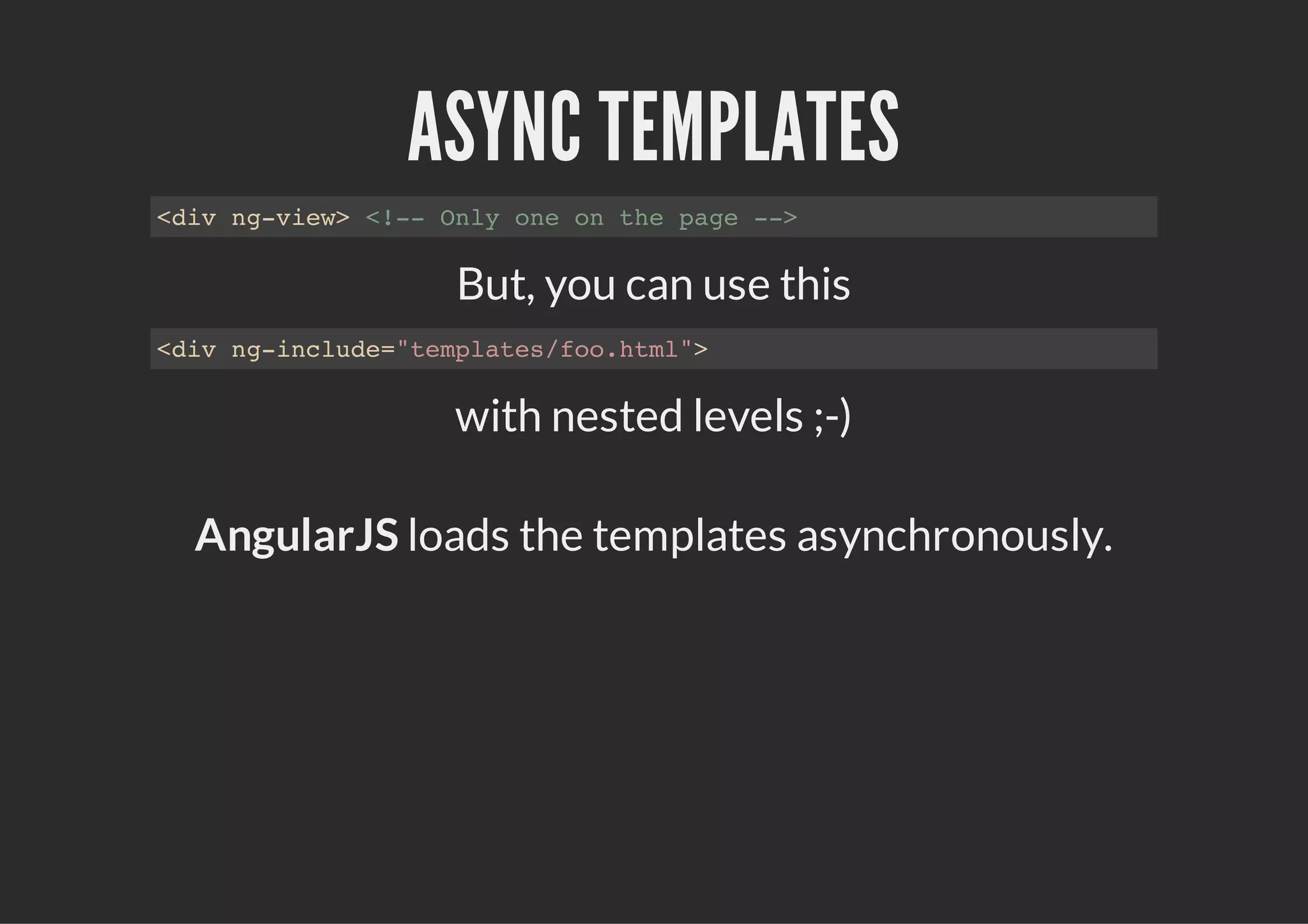 ASYNC TEMPLATES

<div ng-view> <!-- Only one on the page -->

But, you can use this

<div ng-include="templates/foo.html">

with nested levels ;-)

AngularJS loads the templates asynchronously.